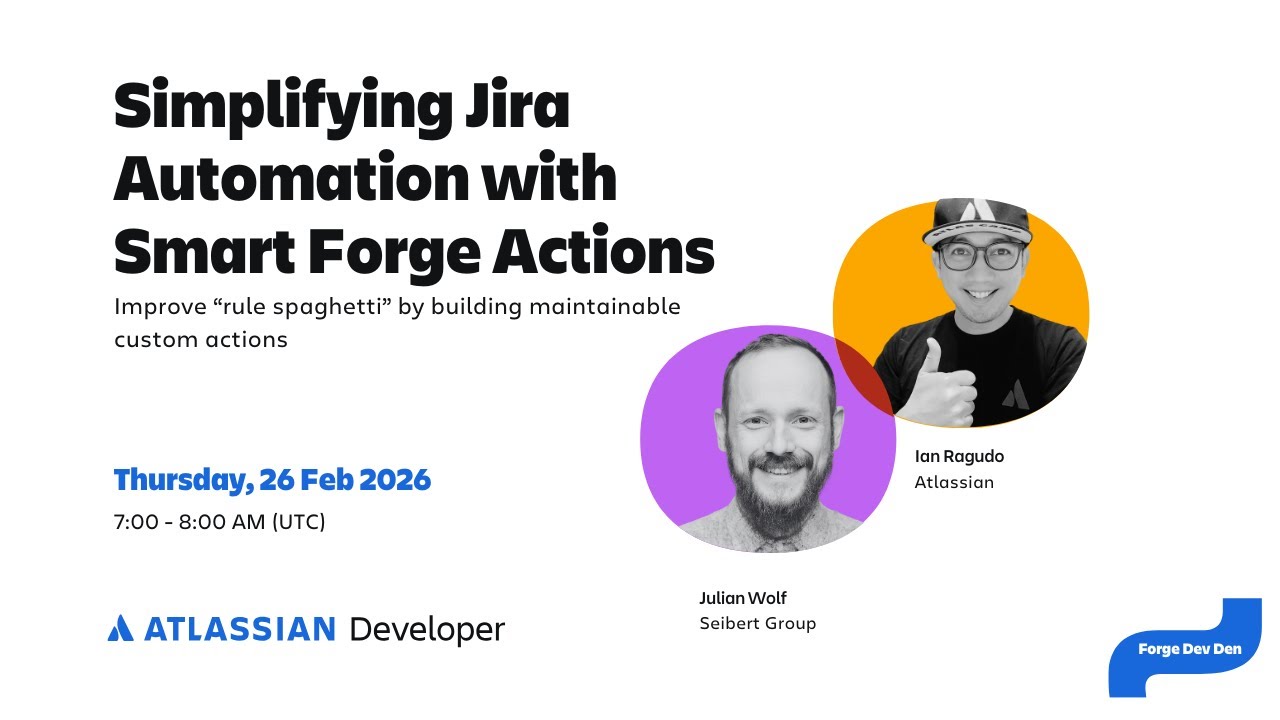 Simplifying Jira Automation with Smart Forge Actions

Improve “rule spaghetti” by building maintainable custom actions

Thursday, 26 Feb 2026

7:00 - 8:00 AM (UTC)

Ian Ragudo
Atlassian

Julian Wolf
Seibert Group

ATLASSIAN Developer

Forge Dev Den